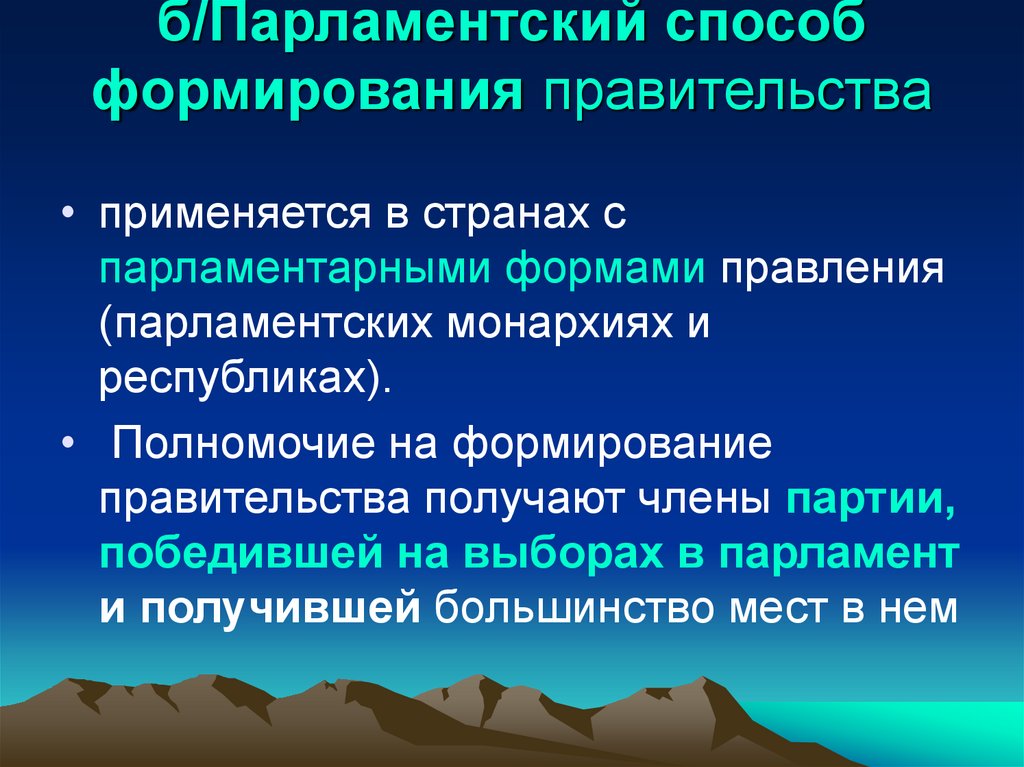 б/Парламентский способ формирования правительства

• применяется в странах с парламентарными формами правления (парламентских монархиях и республиках).

• Полномочие на формирование правительства получают члены партии, победившей на выборах в парламент и получившей большинство мест в нем